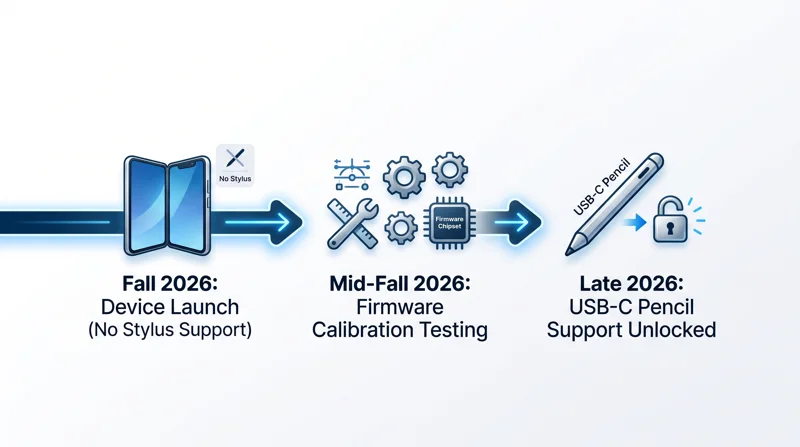 No Stylus

Fall 2026:
Device Launch
(No Stylus Support)

Firmware Chipset

Mid-Fall 2026:
Firmware
Calibration Testing

USB-C Pencil

Late 2026:
USB-C Pencil
Support Unlocked